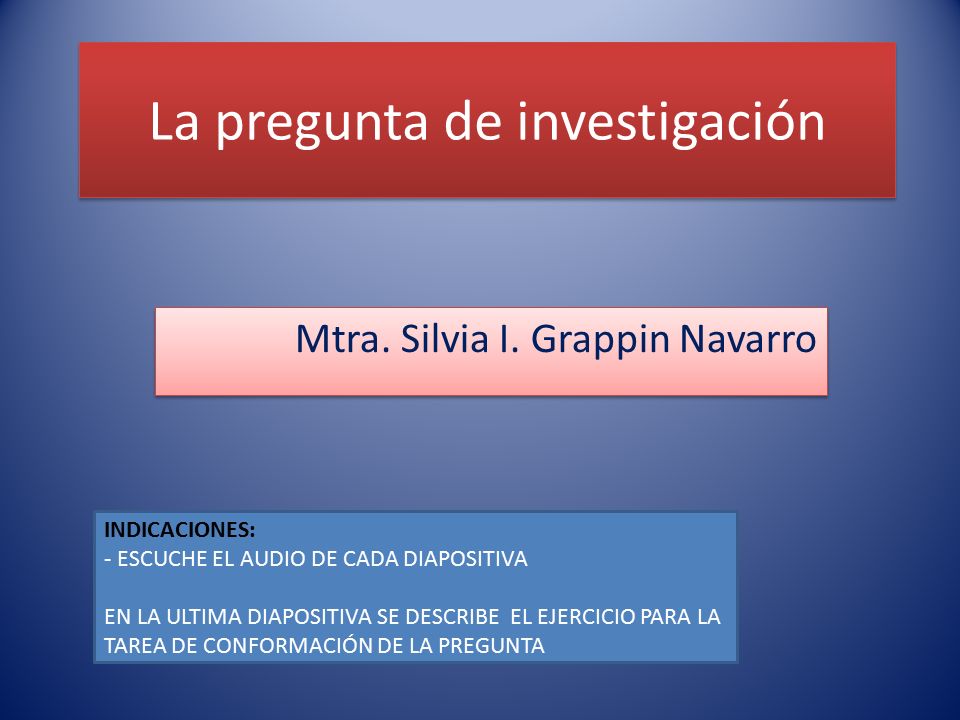 La pregunta de investigación

Mtra. Silvia I. Grappin Navarro

INDICACIONES:
- ESCUCHE EL AUDIO DE CADA DIAPOSITIVA

EN LA ULTIMA DIAPOSITIVA SE DESCRIBE EL EJERCICIO PARA LA TAREA DE CONFORMACIÓN DE LA PREGUNTA